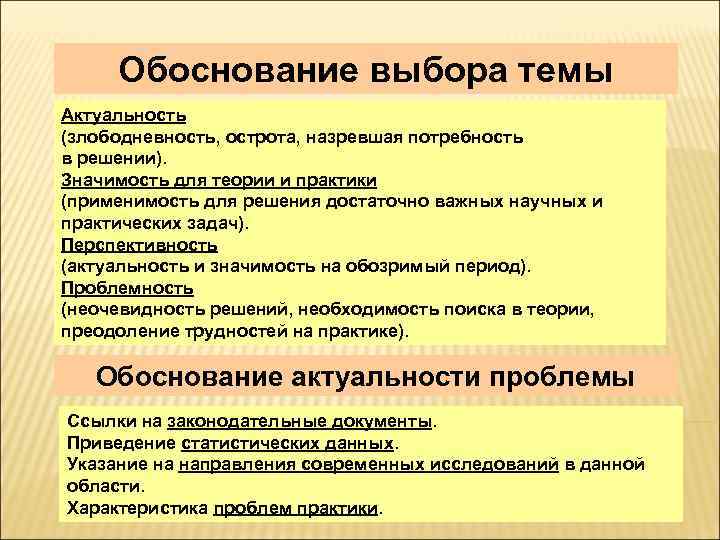 Обоснование выбора темы

Актуальность
(злободневность, острота, назревшая потребность в решении).
Значимость для теории и практики
(применимость для решения достаточно важных научных и практических задач).
Перспективность
(актуальность и значимость на обозримый период).
Проблемность
(неочевидность решений, необходимость поиска в теории, преодоление трудностей на практике).

Обоснование актуальности проблемы

Ссылки на законодательные документы.
Приведение статистических данных.
Указание на направления современных исследований в данной области.
Характеристика проблем практики.